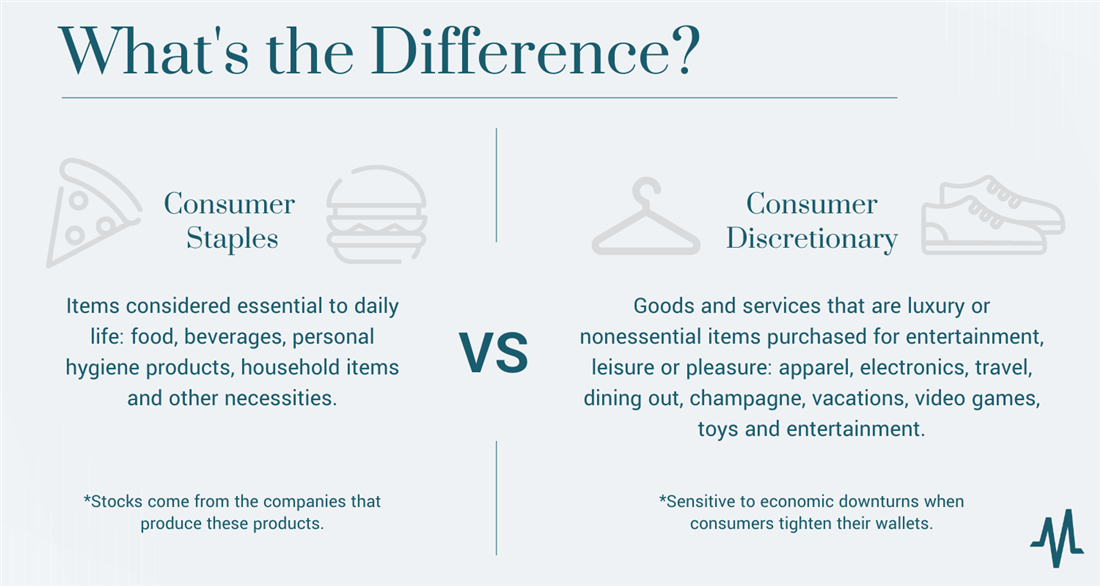 What's the Difference?

Consumer Staples

Items considered essential to daily life: food, beverages, personal hygiene products, household items and other necessities.

*Stocks come from the companies that produce these products.

VS

Consumer Discretionary

Goods and services that are luxury or nonessential items purchased for entertainment, leisure or pleasure: apparel, electronics, travel, dining out, champagne, vacations, video games, toys and entertainment.

*Sensitive to economic downturns when consumers tighten their wallets.